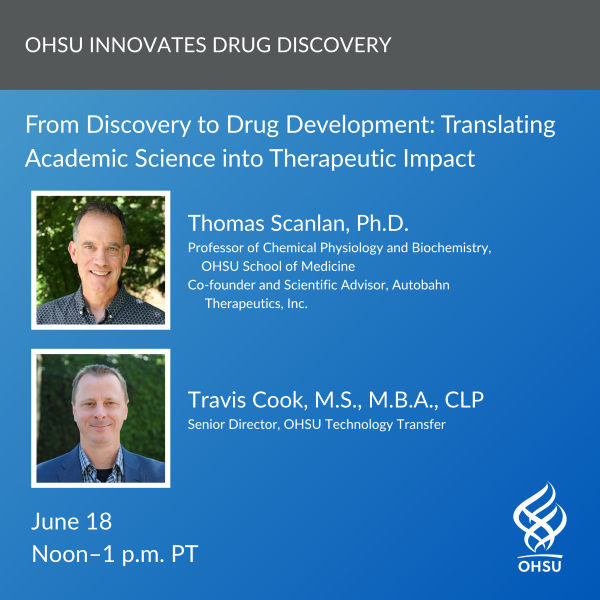 OHSU INNOVATES DRUG DISCOVERY

From Discovery to Drug Development: Translating Academic Science into Therapeutic Impact

Thomas Scanlan, Ph.D.
Professor of Chemical Physiology and Biochemistry, OHSU School of Medicine
Co-founder and Scientific Advisor, Autobahn Therapeutics, Inc.

Travis Cook, M.S., M.B.A., CLP
Senior Director, OHSU Technology Transfer

June 18
Noon–1 p.m. PT

OHSU